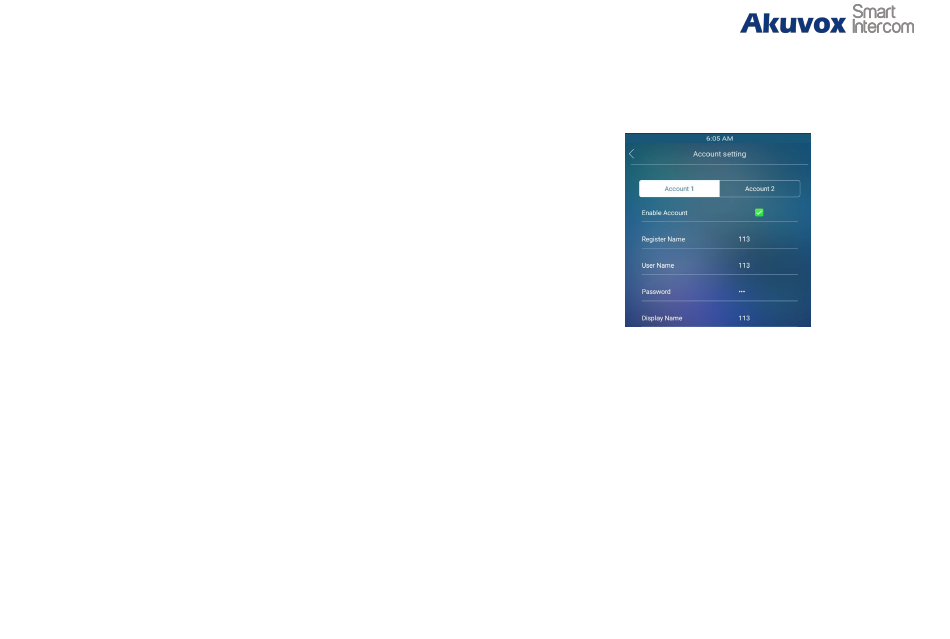 Akuvox Smart Intercom

6:05 AM

Account setting

Account 1

Account 2

Enable Account

Register Name 113

User Name 113

Password ***

Display Name 113